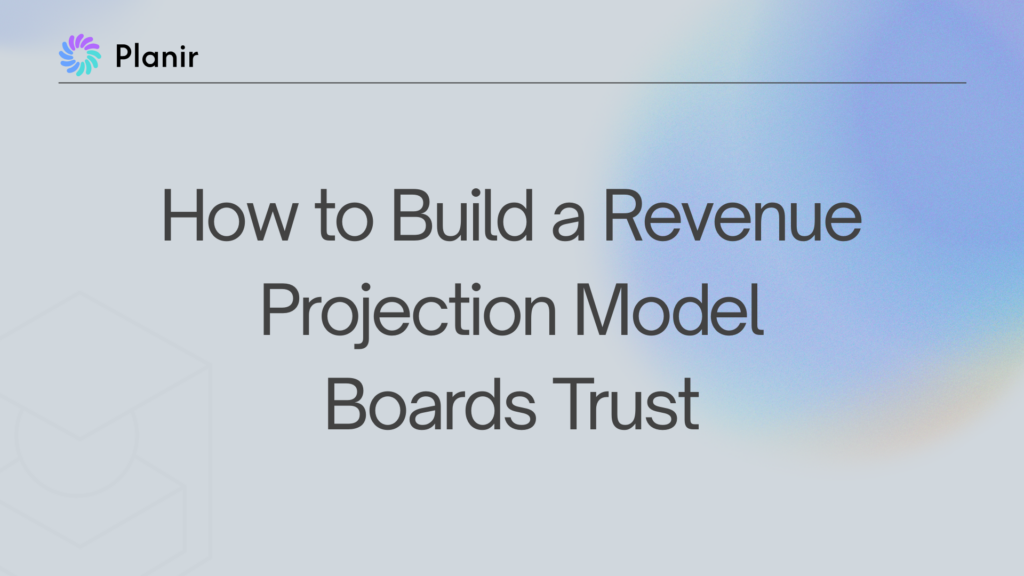 Planir

How to Build a Revenue Projection Model Boards Trust